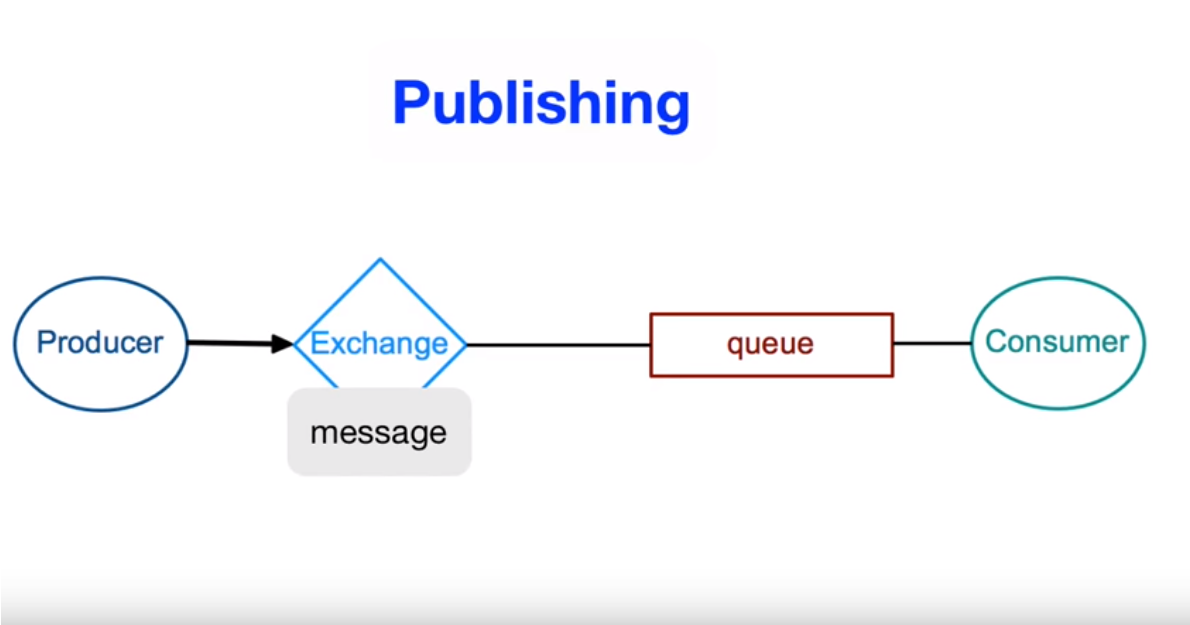 Publishing

Producer

Exchange

message

queue

Consumer